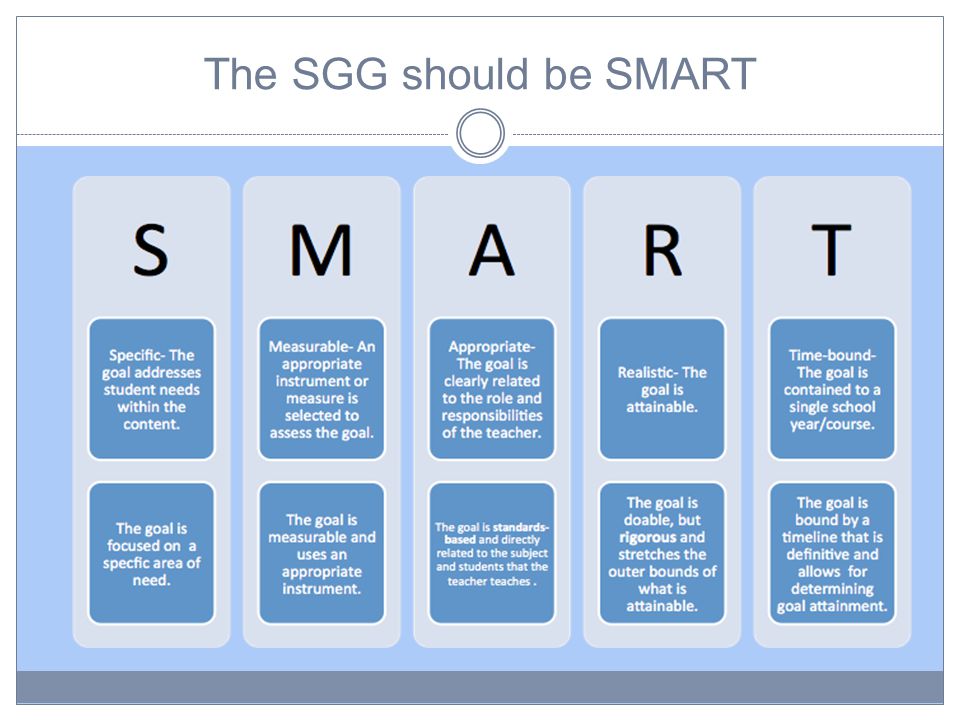 The SGG should be SMART

S

Specific- The goal addresses student needs within the content.

The goal is focused on a specfic area of need.

M

Measurable- An appropriate instrument or measure is selected to assess the goal.

The goal is measurable and uses an appropriate instrument.

A

Appropriate- The goal is clearly related to the role and responsibilities of the teacher.

The goal is standards-based and directly related to the subject and students that the teacher teaches .

R

Realistic- The goal is attainable.

The goal is doable, but rigorous and stretches the outer bounds of what is attainable.

T

Time-bound- The goal is contained to a single school year/course.

The goal is bound by a timeline that is definitive and allows for determining goal attainment.